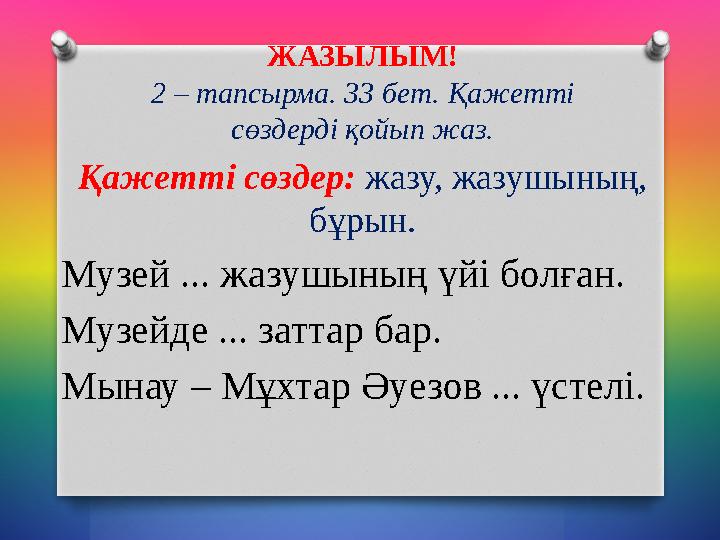 ЖАЗЫЛЫМ!
2 – тапсырма. 33 бет. Қажетті сөздерді қойып жаз.

Қажетті сөздер: жазу, жазушының, бұрын.

Музей ... жазушының үйі болған.

Музейде ... заттар бар.

Мынау – Мұхтар Әуезов ... үстелі.